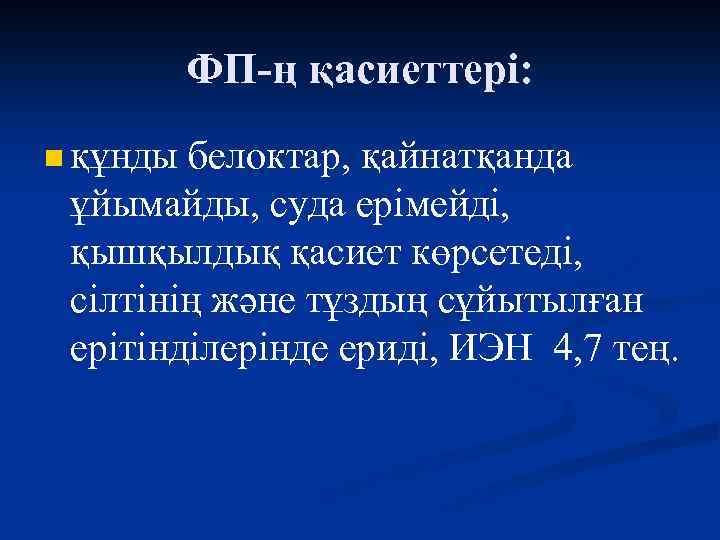 ФП-ң қасиеттері:

құнды белоктар, қайнатқанда ұйымайды, суда ерімейді, қышқылдық қасиет көрсетеді, сілтінің және тұздың сұйытылған ерітінділерінде ериді, ИЭН 4,7 тең.